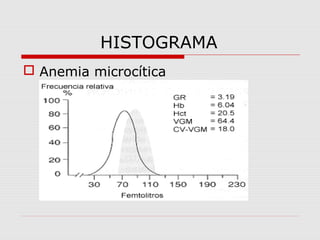 HISTOGRAMA

Anemia microcítica

Frecuencia relativa
%
100
80
60
40
20
0

GR = 3.19
Hb = 6.04
Hct = 20.5
VGM = 64.4
CV-VGM = 18.0

30 70 110 150 190 230
Femtolitros